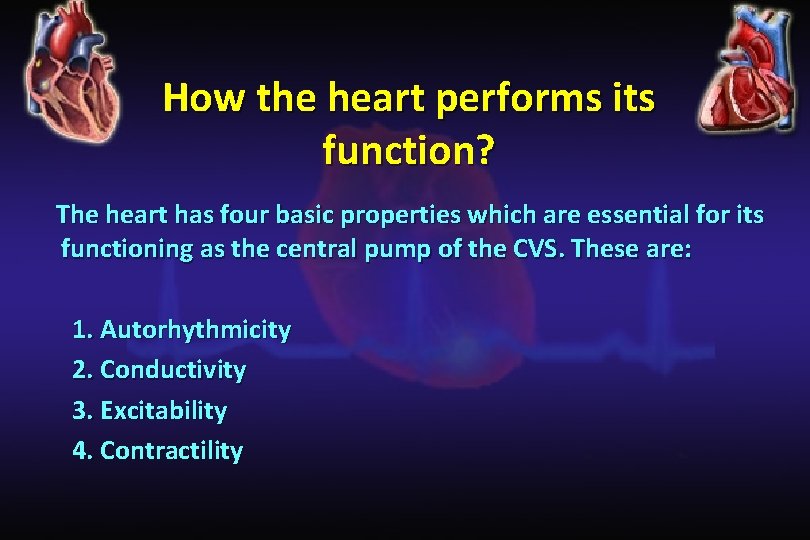 How the heart performs its function?

The heart has four basic properties which are essential for its functioning as the central pump of the CVS. These are:

1. Autorhythmicity
2. Conductivity
3. Excitability
4. Contractility